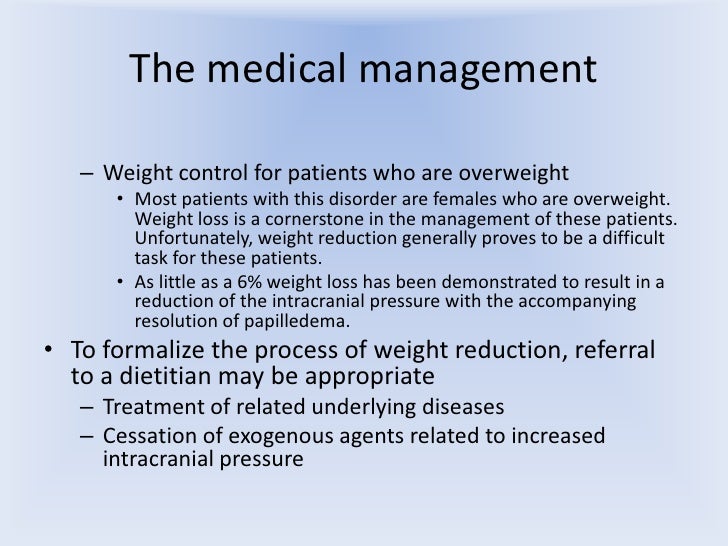 The medical management

– Weight control for patients who are overweight
• Most patients with this disorder are females who are overweight. Weight loss is a cornerstone in the management of these patients. Unfortunately, weight reduction generally proves to be a difficult task for these patients.
• As little as a 6% weight loss has been demonstrated to result in a reduction of the intracranial pressure with the accompanying resolution of papilledema.

• To formalize the process of weight reduction, referral to a dietitian may be appropriate
– Treatment of related underlying diseases
– Cessation of exogenous agents related to increased intracranial pressure